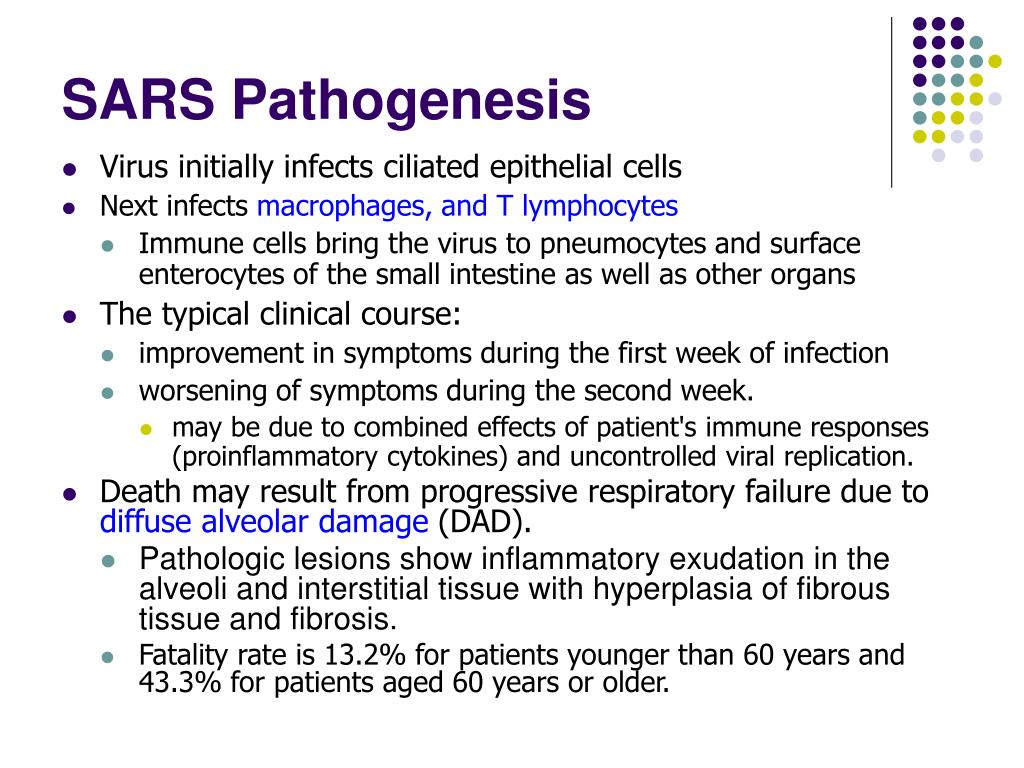 SARS Pathogenesis

- Virus initially infects ciliated epithelial cells
- Next infects macrophages, and T lymphocytes
  - Immune cells bring the virus to pneumocytes and surface enterocytes of the small intestine as well as other organs
- The typical clinical course:
  - improvement in symptoms during the first week of infection
  - worsening of symptoms during the second week.
    - may be due to combined effects of patient's immune responses (proinflammatory cytokines) and uncontrolled viral replication.
- Death may result from progressive respiratory failure due to diffuse alveolar damage (DAD).
  - Pathologic lesions show inflammatory exudation in the alveoli and interstitial tissue with hyperplasia of fibrous tissue and fibrosis.
  - Fatality rate is 13.2% for patients younger than 60 years and 43.3% for patients aged 60 years or older.